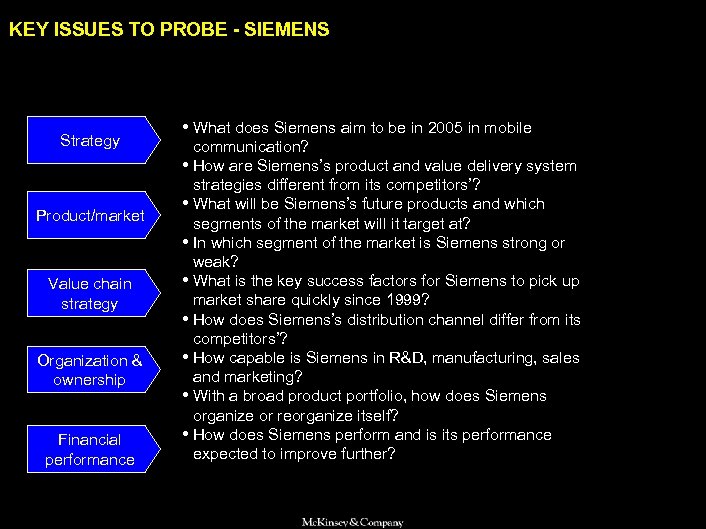 KEY ISSUES TO PROBE - SIEMENS

Strategy

Product/market

Value chain strategy

Organization & ownership

Financial performance

• What does Siemens aim to be in 2005 in mobile communication?
• How are Siemens's product and value delivery system strategies different from its competitors'?
• What will be Siemens's future products and which segments of the market will it target at?
• In which segment of the market is Siemens strong or weak?
• What is the key success factors for Siemens to pick up market share quickly since 1999?
• How does Siemens's distribution channel differ from its competitors'?
• How capable is Siemens in R&D, manufacturing, sales and marketing?
• With a broad product portfolio, how does Siemens organize or reorganize itself?
• How does Siemens perform and is its performance expected to improve further?

McKinsey&Company